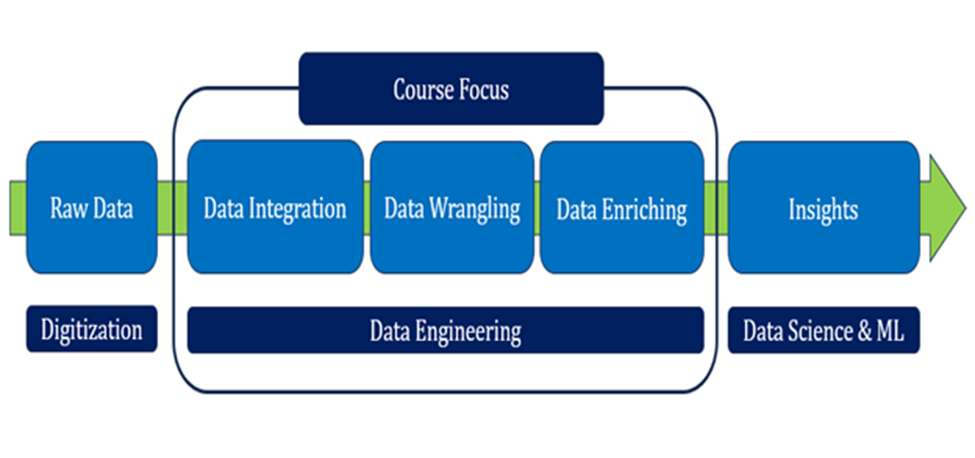 Course Focus

Raw Data

Data Integration

Data Wrangling

Data Enriching

Insights

Digitization

Data Engineering

Data Science & ML